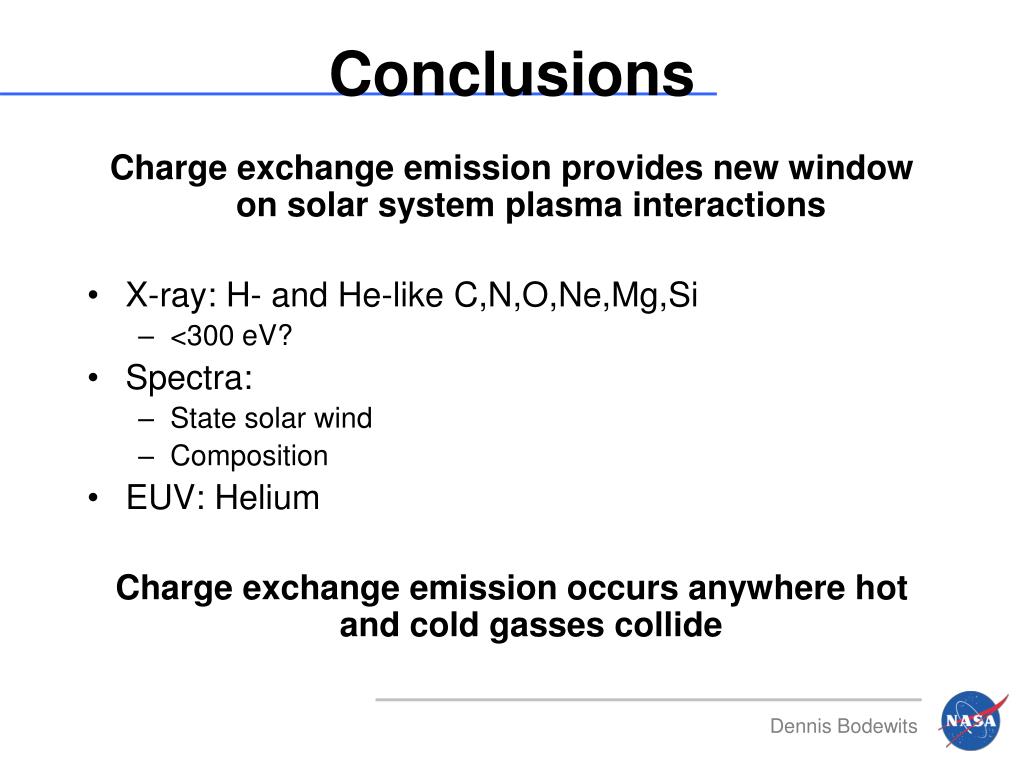 Conclusions

Charge exchange emission provides new window on solar system plasma interactions

• X-ray: H- and He-like C,N,O,Ne,Mg,Si
  – <300 eV?
• Spectra:
  – State solar wind
  – Composition
• EUV: Helium

Charge exchange emission occurs anywhere hot and cold gasses collide

Dennis Bodewits

NASA